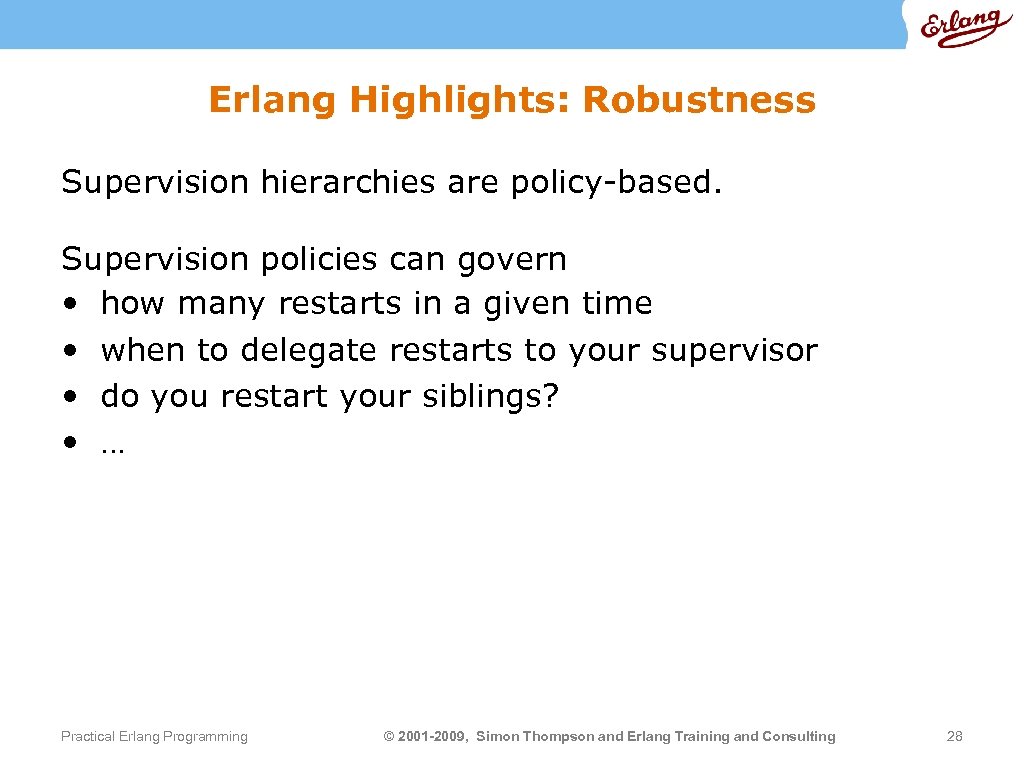 Erlang

Erlang Highlights: Robustness

Supervision hierarchies are policy-based.

Supervision policies can govern
• how many restarts in a given time
• when to delegate restarts to your supervisor
• do you restart your siblings?
• …

Practical Erlang Programming

© 2001-2009, Simon Thompson and Erlang Training and Consulting

28